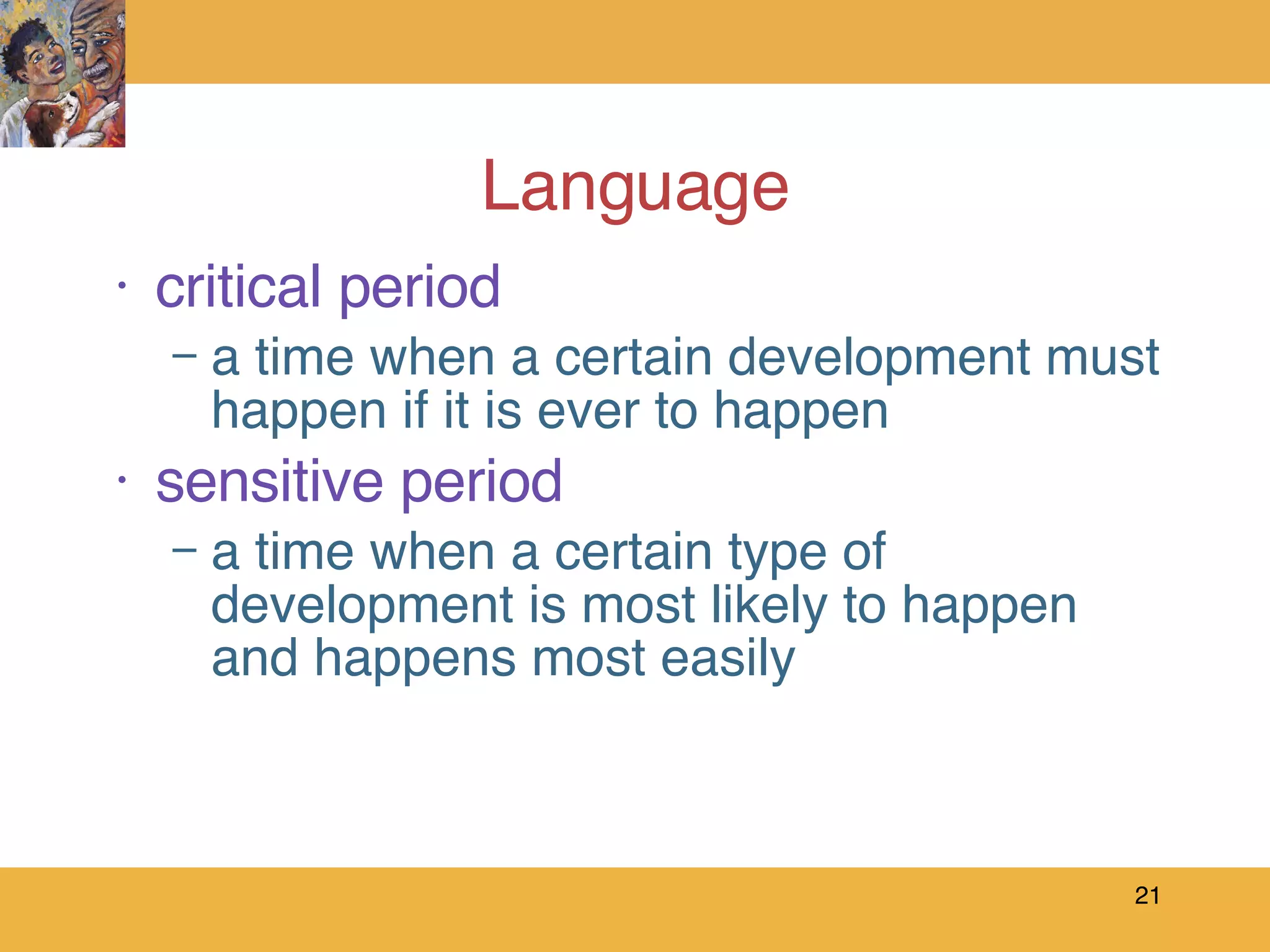 Language

• critical period
  – a time when a certain development must happen if it is ever to happen
• sensitive period
  – a time when a certain type of development is most likely to happen and happens most easily

21